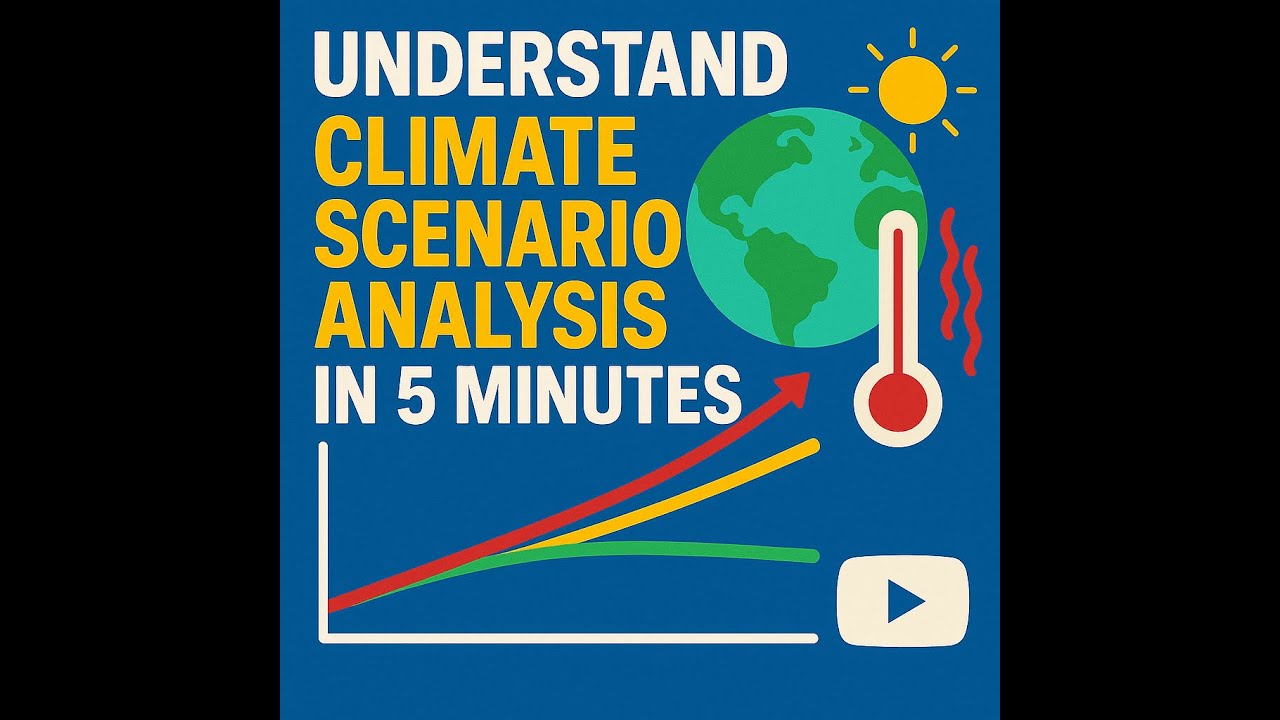 UNDERSTAND
CLIMATE
SCENARIO
ANALYSIS
IN 5 MINUTES